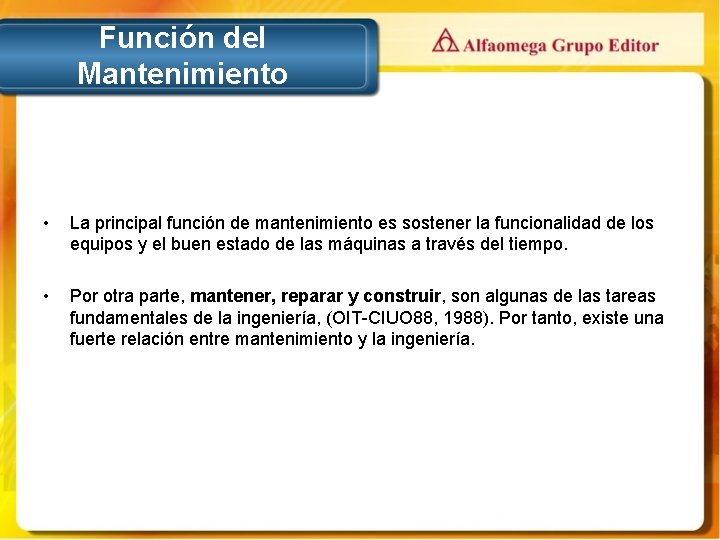 Función del Mantenimiento

Alfaomega Grupo Editor

• La principal función de mantenimiento es sostener la funcionalidad de los equipos y el buen estado de las máquinas a través del tiempo.

• Por otra parte, mantener, reparar y construir, son algunas de las tareas fundamentales de la ingeniería, (OIT-CIUO88, 1988). Por tanto, existe una fuerte relación entre mantenimiento y la ingeniería.